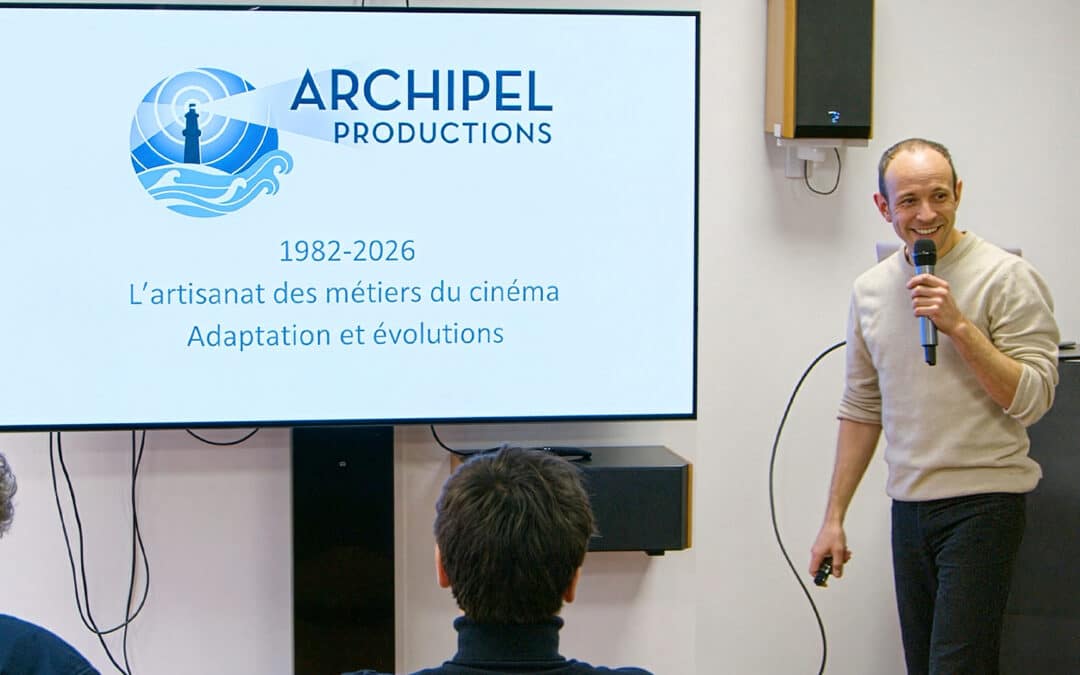 ARCHIPEL
PRODUCTIONS

1982-2026
L'artisanat des métiers du cinéma
Adaptation et évolutions